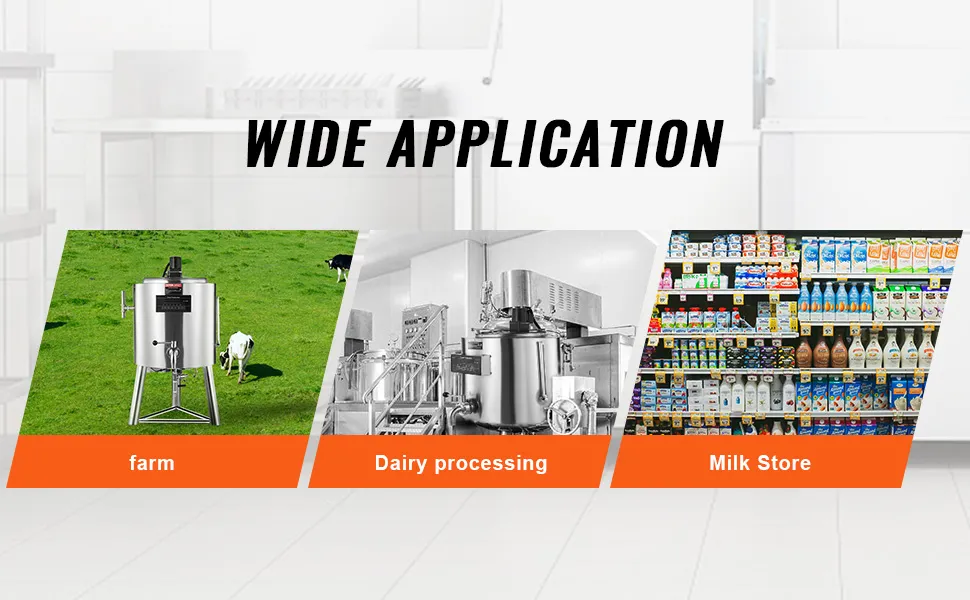 WIDE APPLICATION

farm

Dairy processing

Milk Store